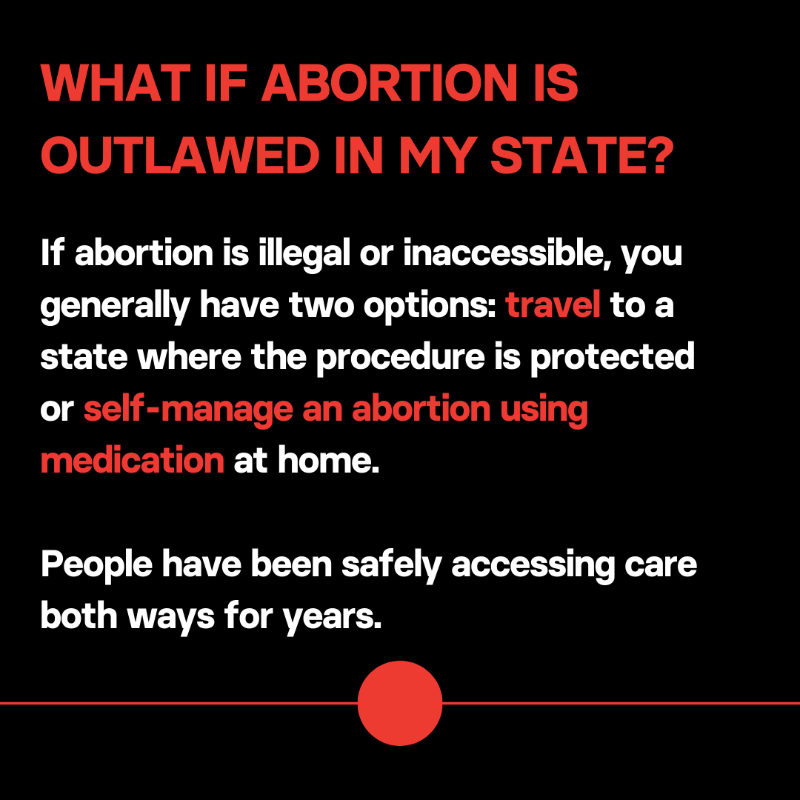 WHAT IF ABORTION IS OUTLAWED IN MY STATE?

If abortion is illegal or inaccessible, you generally have two options: travel to a state where the procedure is protected or self-manage an abortion using medication at home.

People have been safely accessing care both ways for years.